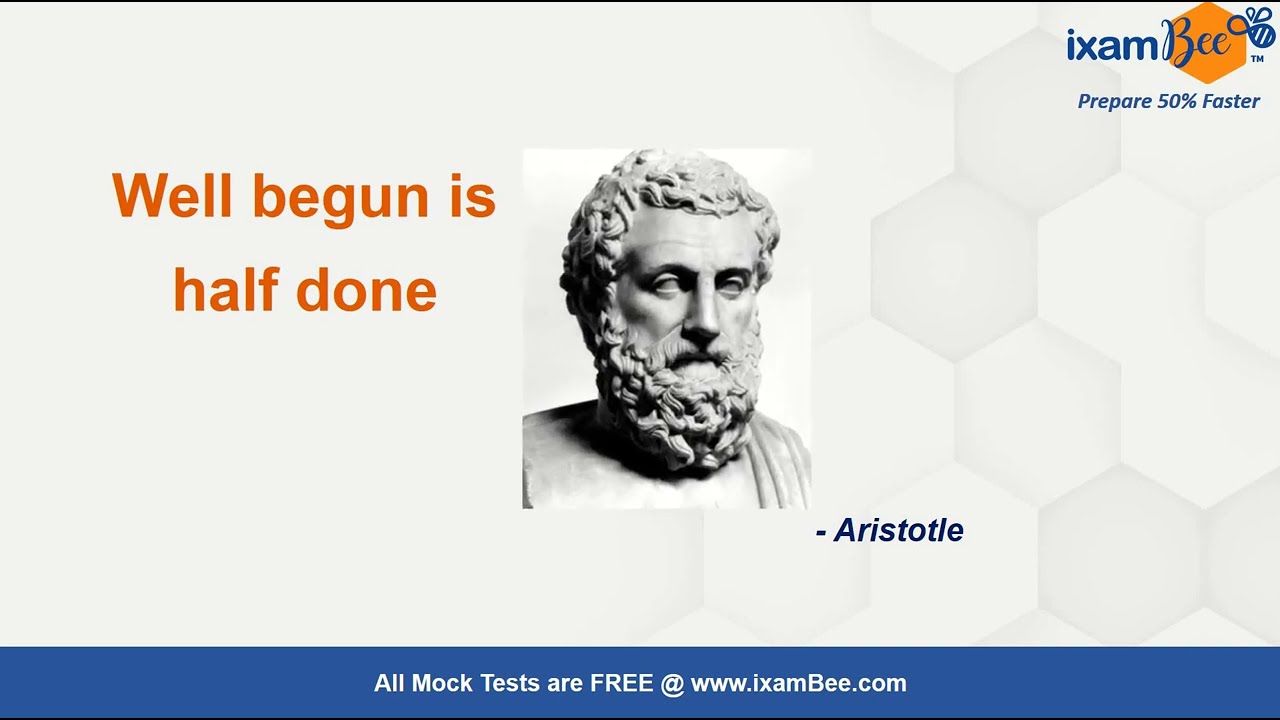 ixamBee™
Prepare 50% Faster

Well begun is half done

- Aristotle

All Mock Tests are FREE @ www.ixamBee.com